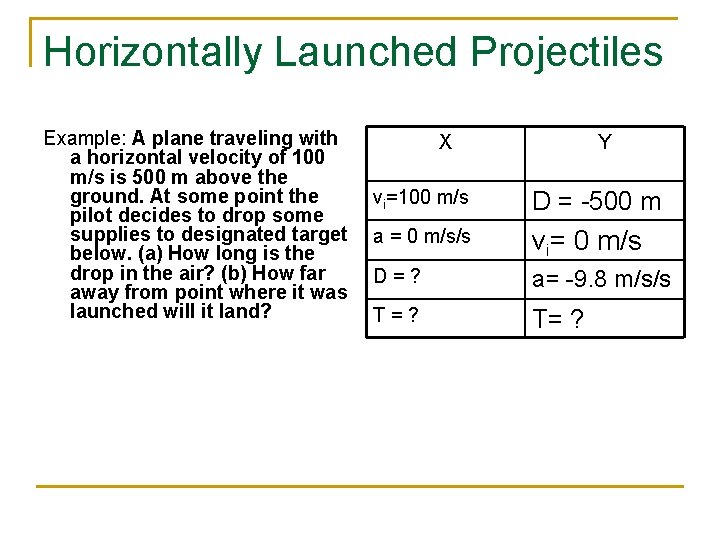 Horizontally Launched Projectiles

Example: A plane traveling with a horizontal velocity of 100 m/s is 500 m above the ground. At some point the pilot decides to drop some supplies to designated target below. (a) How long is the drop in the air? (b) How far away from point where it was launched will it land?

| X | Y |
|---|---|
| $v_i$=100 m/s | D = -500 m |
| a = 0 m/s/s | $v_i$= 0 m/s |
| D = ? | a= -9.8 m/s/s |
| T = ? | T= ? |